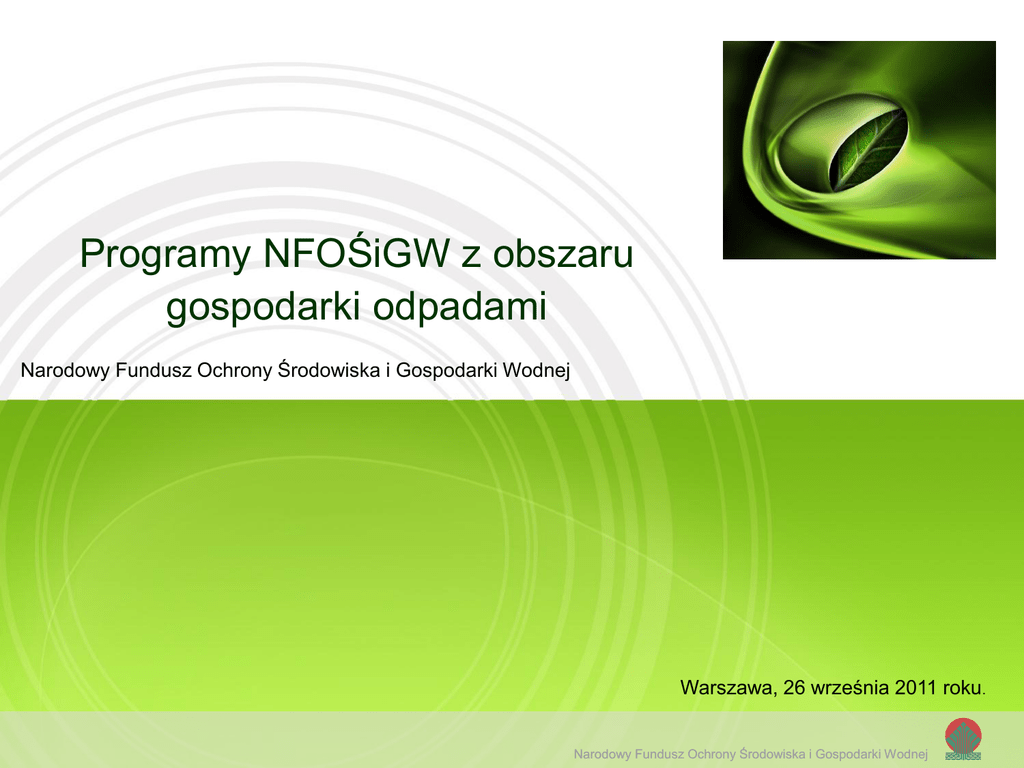 Programy NFOŚiGW z obszaru gospodarki odpadami

Narodowy Fundusz Ochrony Środowiska i Gospodarki Wodnej

Warszawa, 26 września 2011 roku.

Narodowy Fundusz Ochrony Środowiska i Gospodarki Wodnej